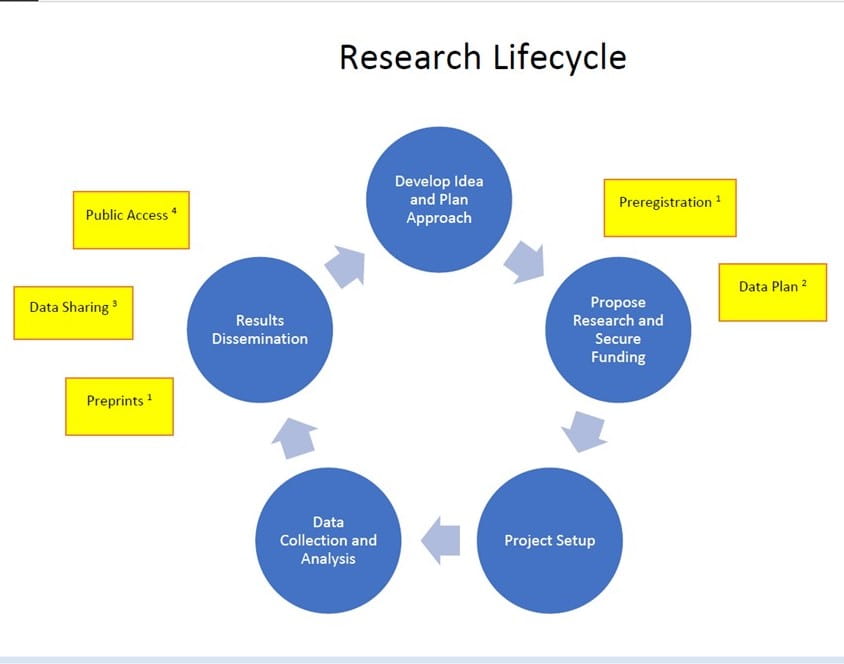 Research Lifecycle

Develop Idea and Plan Approach

Preregistration $^1$

Data Plan $^2$

Propose Research and Secure Funding

Project Setup

Data Collection and Analysis

Results Dissemination

Public Access $^4$

Data Sharing $^3$

Preprints $^1$